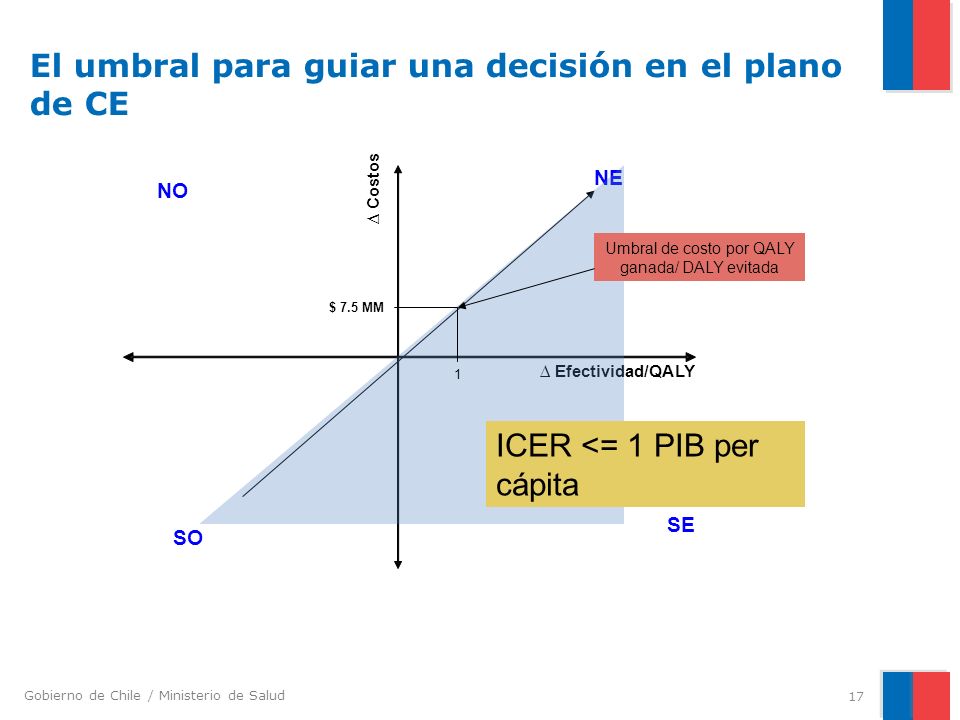 El umbral para guiar una decisión en el plano de CE

NO

$\Delta$ Costos

NE

Umbral de costo por QALY ganada/ DALY evitada

$ 7.5 MM

1

$\Delta$ Efectividad/QALY

ICER <= 1 PIB per cápita

SO

SE

Gobierno de Chile / Ministerio de Salud

17